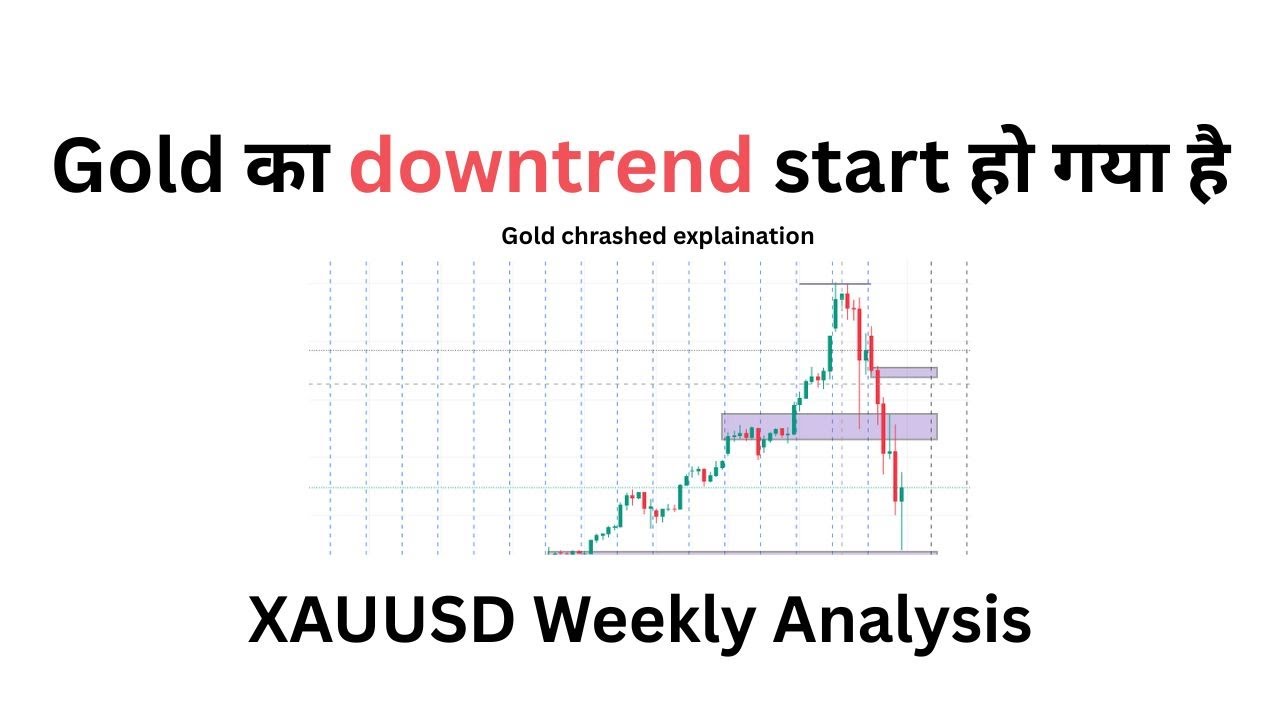 Gold का downtrend start हो गया है

Gold chrashed explaination

XAUUSD Weekly Analysis